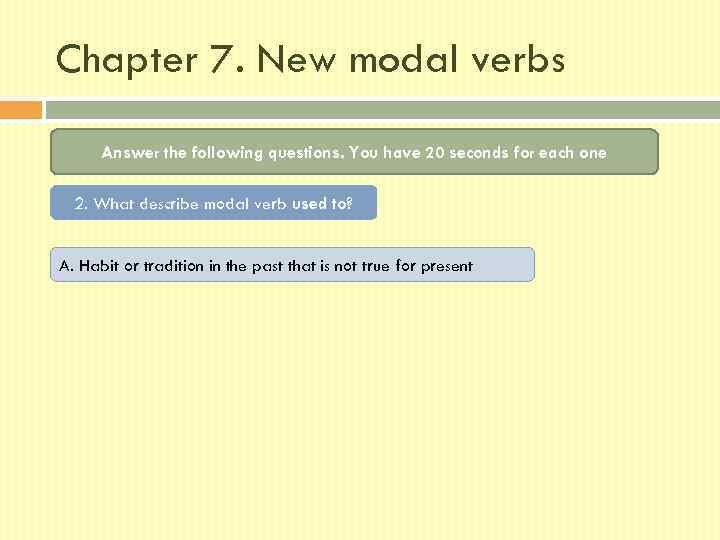 Chapter 7. New modal verbs

Answer the following questions. You have 20 seconds for each one

2. What describe modal verb used to?

A. Habit or tradition in the past that is not true for present